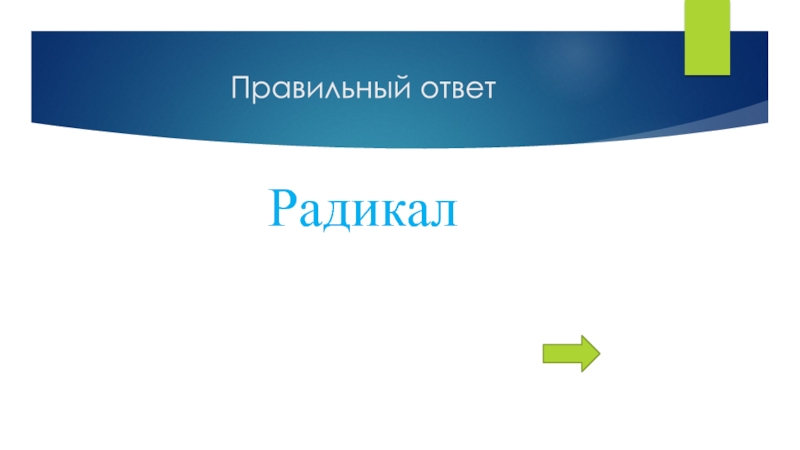 Правильный ответ

Радикал